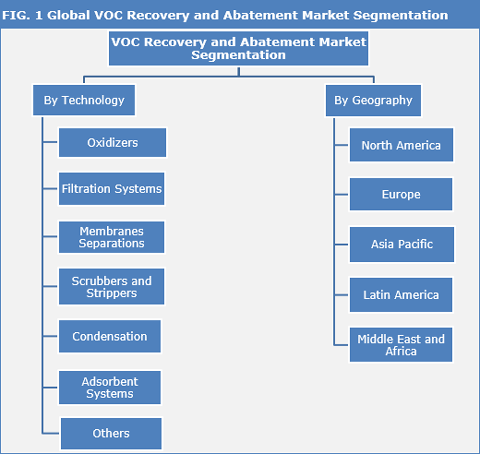 FIG. 1 Global VOC Recovery and Abatement Market Segmentation

VOC Recovery and Abatement Market Segmentation

By Technology

Oxidizers

Filtration Systems

Membranes Separations

Scrubbers and Strippers

Condensation

Adsorbent Systems

Others

By Geography

North America

Europe

Asia Pacific

Latin America

Middle East and Africa